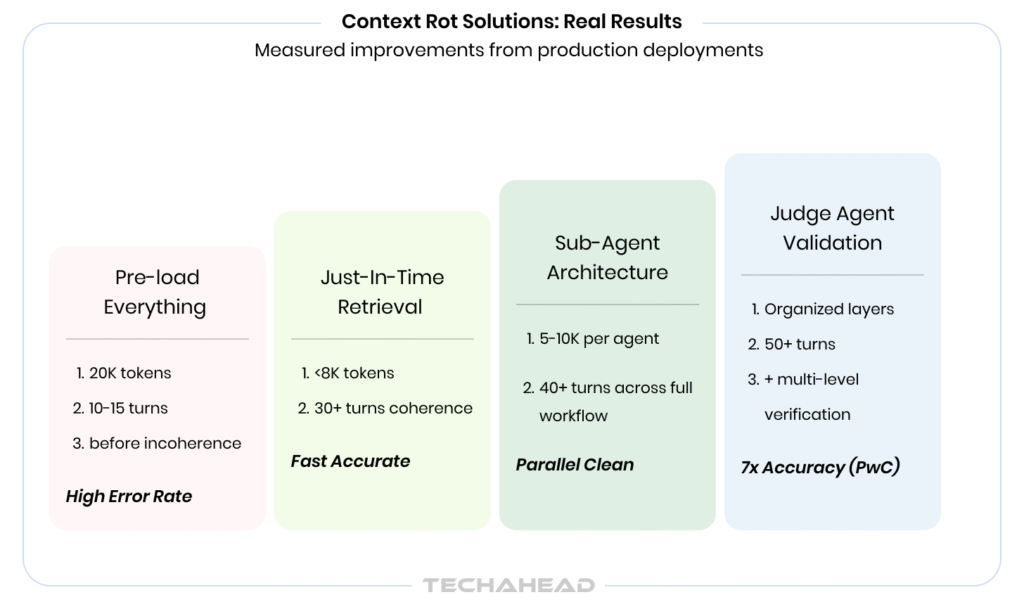 Context Rot Solutions: Real Results

Measured improvements from production deployments

Pre-load Everything

1. 20K tokens
2. 10-15 turns
3. before incoherence

High Error Rate

Just-In-Time Retrieval

1. <8K tokens
2. 30+ turns coherence

Fast Accurate

Sub-Agent Architecture

1. 5-10K per agent
2. 40+ turns across full workflow

Parallel Clean

Judge Agent Validation

1. Organized layers
2. 50+ turns
3. + multi-level verification

7x Accuracy (PwC)

TECHAHEAD